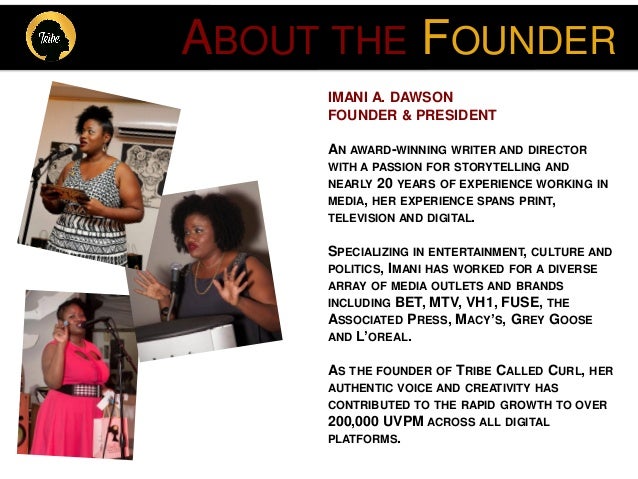 Tribe

ABOUT THE FOUNDER

IMANI A. DAWSON
FOUNDER & PRESIDENT

AN AWARD-WINNING WRITER AND DIRECTOR WITH A PASSION FOR STORYTELLING AND NEARLY 20 YEARS OF EXPERIENCE WORKING IN MEDIA, HER EXPERIENCE SPANS PRINT, TELEVISION AND DIGITAL.

SPECIALIZING IN ENTERTAINMENT, CULTURE AND POLITICS, IMANI HAS WORKED FOR A DIVERSE ARRAY OF MEDIA OUTLETS AND BRANDS INCLUDING BET, MTV, VH1, FUSE, THE ASSOCIATED PRESS, MACY'S, GREY GOOSE AND L'OREAL.

AS THE FOUNDER OF TRIBE CALLED CURL, HER AUTHENTIC VOICE AND CREATIVITY HAS CONTRIBUTED TO THE RAPID GROWTH TO OVER 200,000 UVPM ACROSS ALL DIGITAL PLATFORMS.